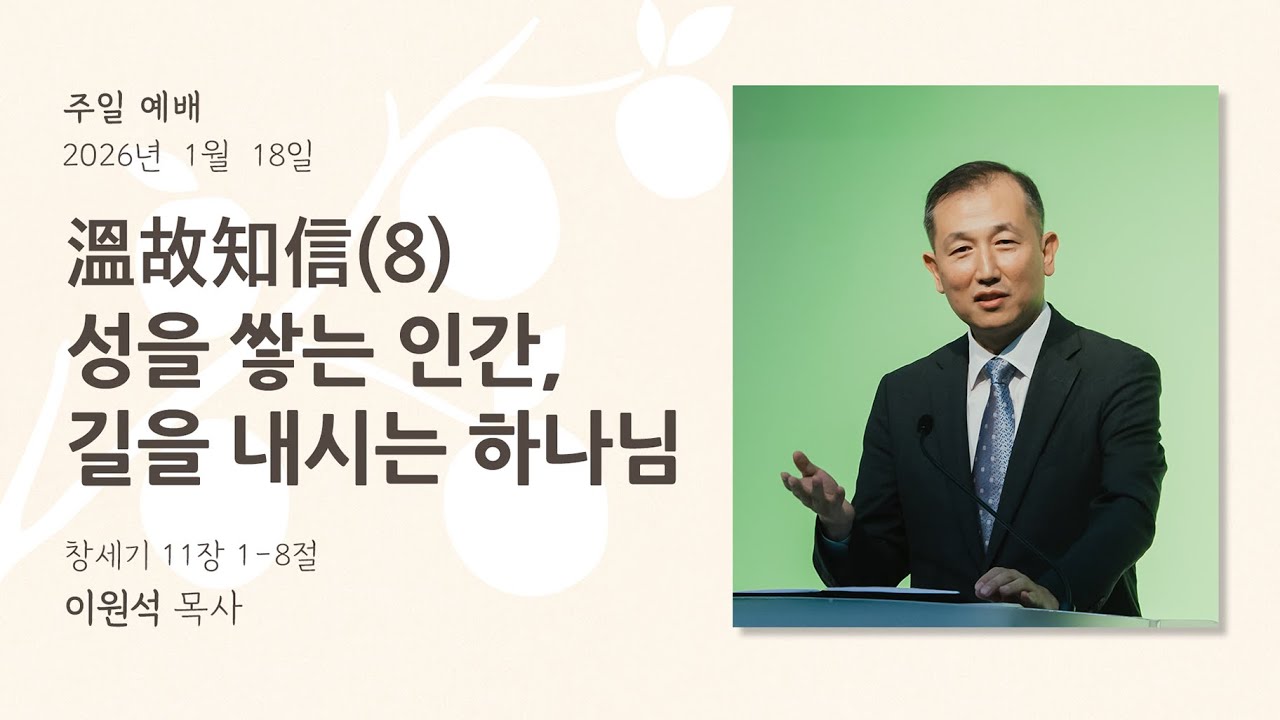 주일 예배
2026년 1월 18일

溫故知信(8)
성을 쌓는 인간,
길을 내시는 하나님

창세기 11장 1-8절
이원석 목사